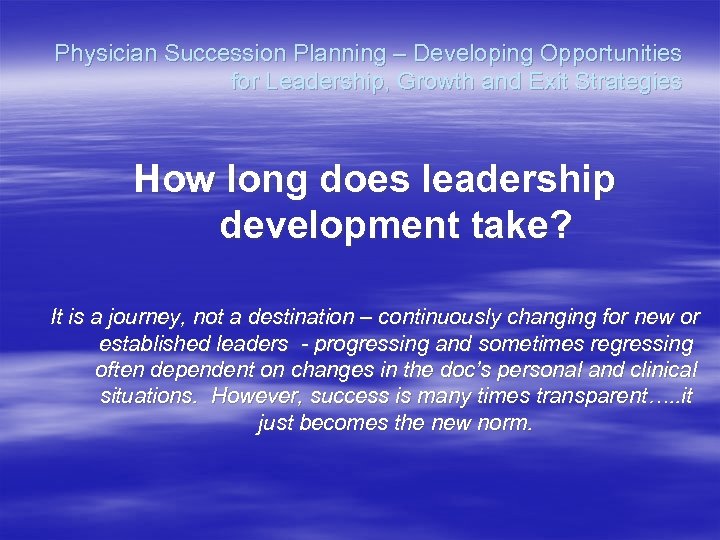 Physician Succession Planning – Developing Opportunities for Leadership, Growth and Exit Strategies

How long does leadership development take?

It is a journey, not a destination – continuously changing for new or established leaders - progressing and sometimes regressing often dependent on changes in the doc's personal and clinical situations. However, success is many times transparent…..it just becomes the new norm.